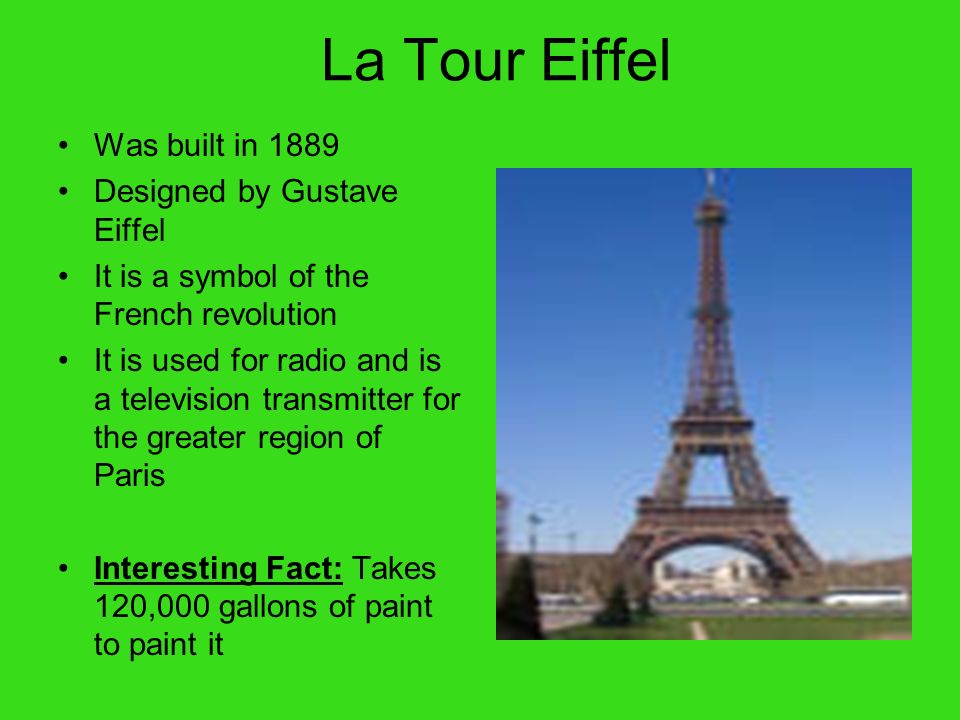 La Tour Eiffel

• Was built in 1889
• Designed by Gustave Eiffel
• It is a symbol of the French revolution
• It is used for radio and is a television transmitter for the greater region of Paris

• Interesting Fact: Takes 120,000 gallons of paint to paint it